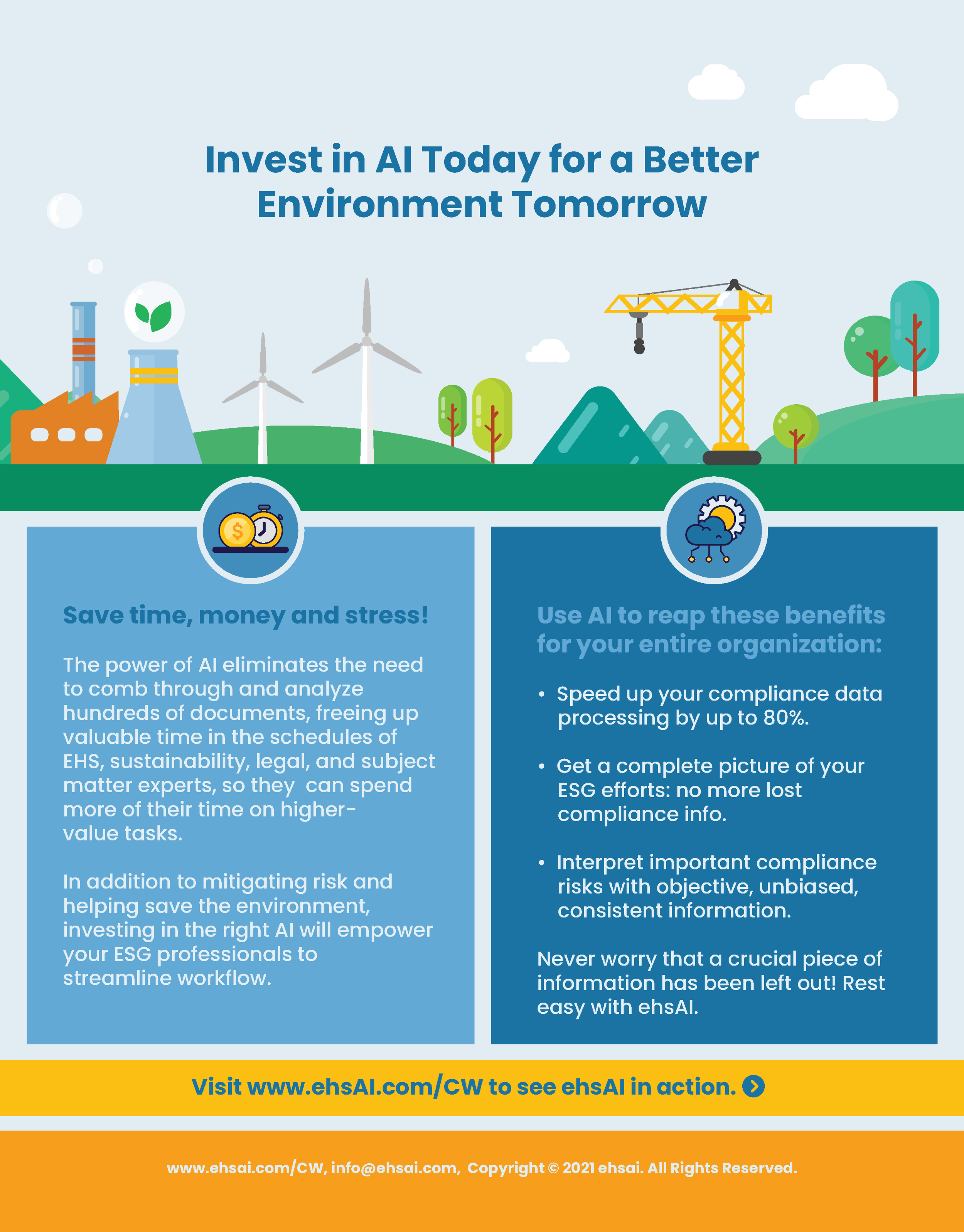 Invest in AI Today for a Better Environment Tomorrow

Save time, money and stress!

The power of AI eliminates the need to comb through and analyze hundreds of documents, freeing up valuable time in the schedules of EHS, sustainability, legal, and subject matter experts, so they can spend more of their time on higher-value tasks.

In addition to mitigating risk and helping save the environment, investing in the right AI will empower your ESG professionals to streamline workflow.

Use AI to reap these benefits for your entire organization:

• Speed up your compliance data processing by up to 80%.

• Get a complete picture of your ESG efforts: no more lost compliance info.

• Interpret important compliance risks with objective, unbiased, consistent information.

Never worry that a crucial piece of information has been left out! Rest easy with ehsAI.

Visit www.ehsAI.com/CW to see ehsAI in action.

www.ehsai.com/CW, info@ehsai.com, Copyright © 2021 ehsai. All Rights Reserved.